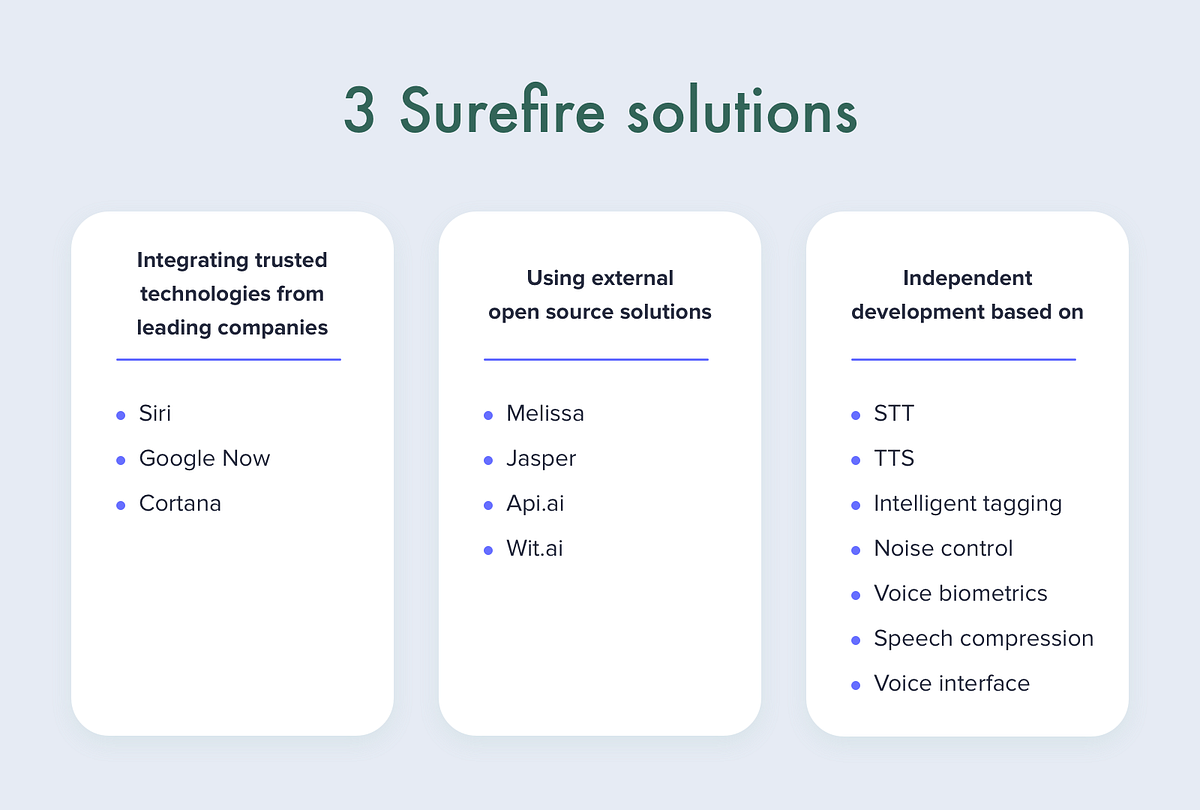 3 Surefire solutions

Integrating trusted technologies from leading companies

- Siri
- Google Now
- Cortana

Using external open source solutions

- Melissa
- Jasper
- Api.ai
- Wit.ai

Independent development based on

- STT
- TTS
- Intelligent tagging
- Noise control
- Voice biometrics
- Speech compression
- Voice interface